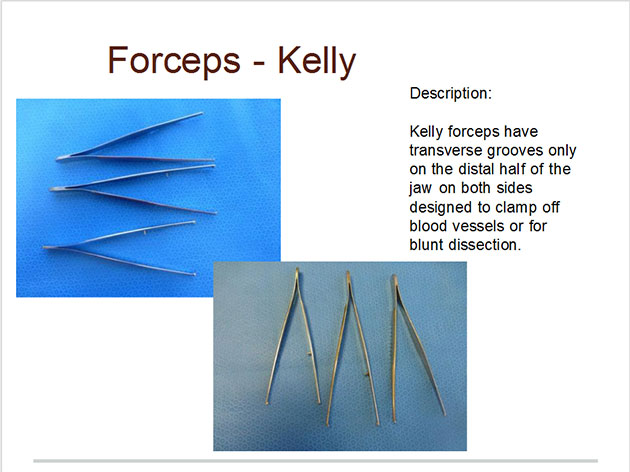 Forceps - Kelly

Description:

Kelly forceps have transverse grooves only on the distal half of the jaw on both sides designed to clamp off blood vessels or for blunt dissection.